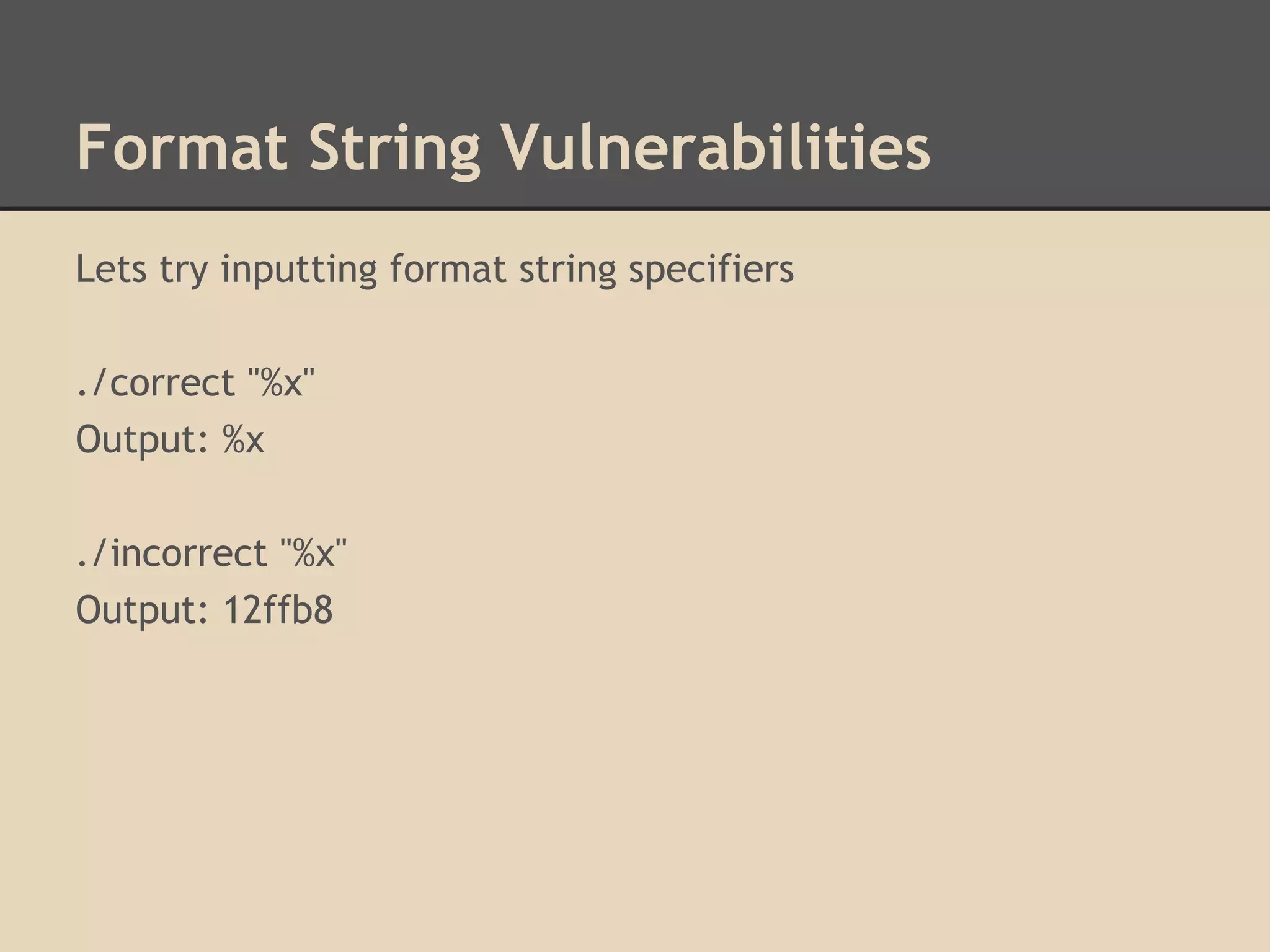 Format String Vulnerabilities

Lets try inputting format string specifiers

./correct "%x"
Output: %x

./incorrect "%x"
Output: 12ffb8